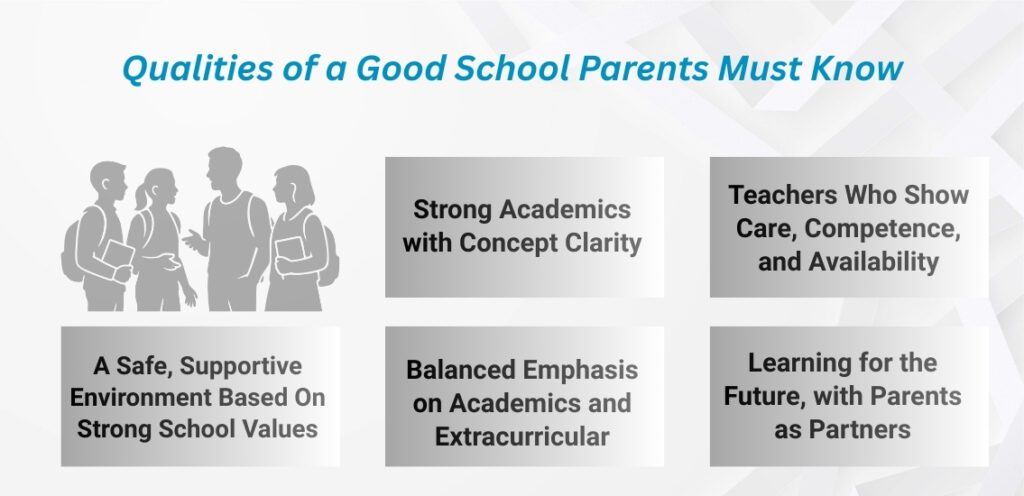 Qualities of a Good School Parents Must Know

Strong Academics with Concept Clarity

Teachers Who Show Care, Competence, and Availability

A Safe, Supportive Environment Based On Strong School Values

Balanced Emphasis on Academics and Extracurricular

Learning for the Future, with Parents as Partners